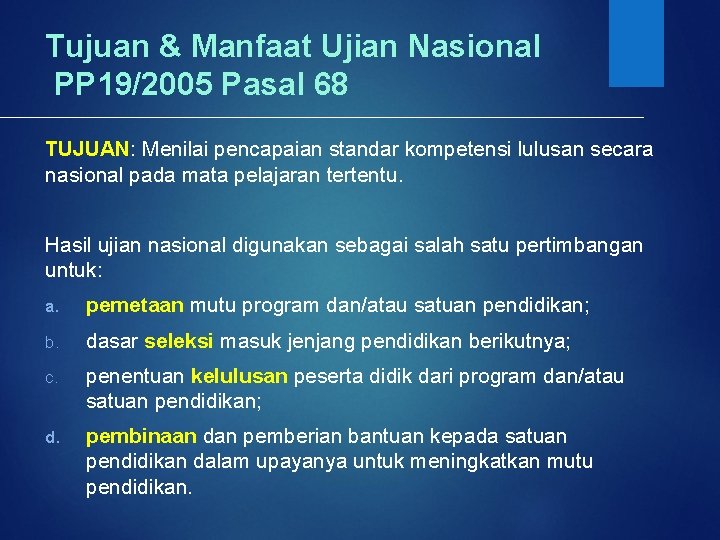 Tujuan & Manfaat Ujian Nasional
PP19/2005 Pasal 68

TUJUAN: Menilai pencapaian standar kompetensi lulusan secara nasional pada mata pelajaran tertentu.

Hasil ujian nasional digunakan sebagai salah satu pertimbangan untuk:

a. pemetaan mutu program dan/atau satuan pendidikan;

b. dasar seleksi masuk jenjang pendidikan berikutnya;

c. penentuan kelulusan peserta didik dari program dan/atau satuan pendidikan;

d. pembinaan dan pemberian bantuan kepada satuan pendidikan dalam upayanya untuk meningkatkan mutu pendidikan.